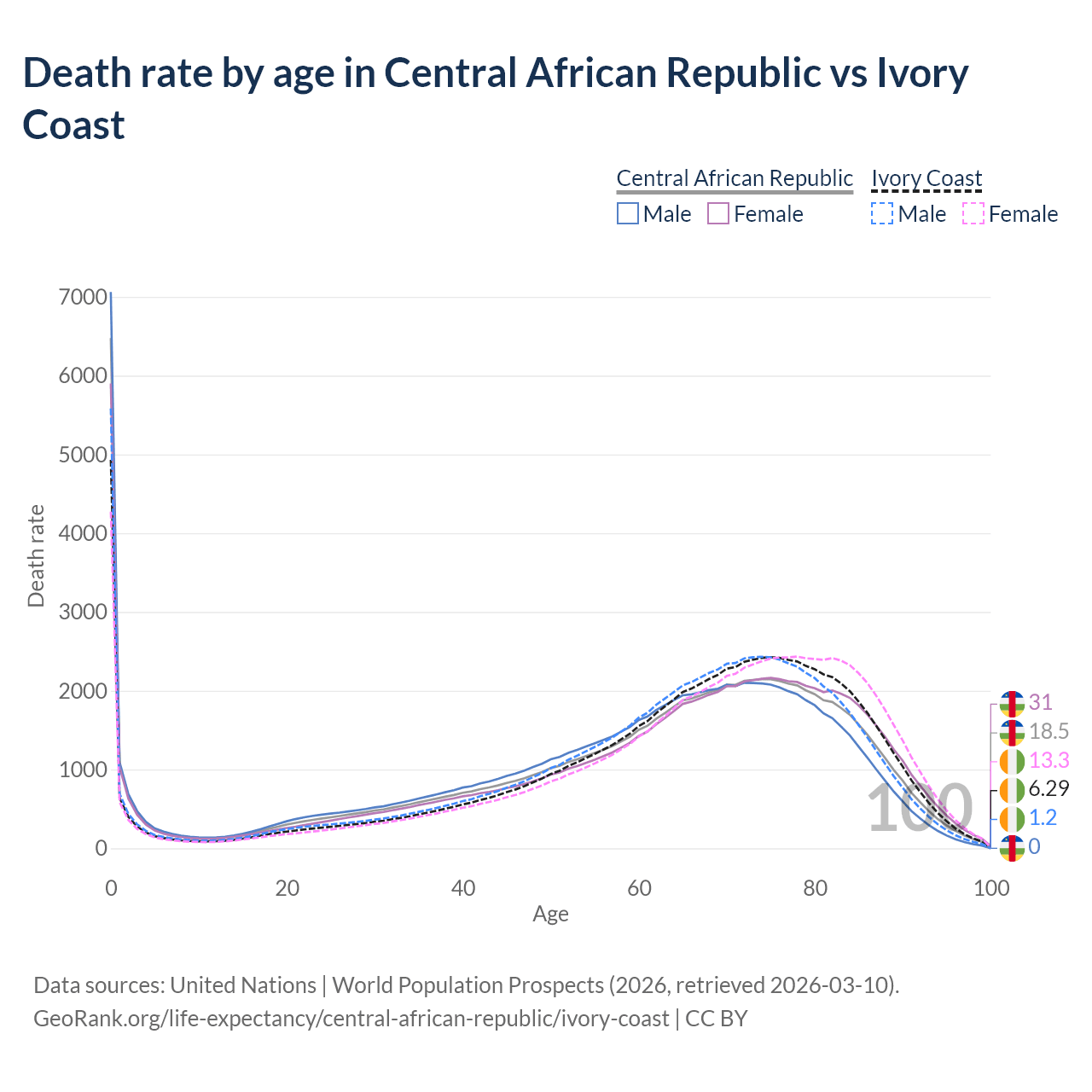 Death rate by age in Central African Republic vs Ivory Coast

Central African Republic
Male
Female

Ivory Coast
Male
Female

Death rate

7000
6000
5000
4000
3000
2000
1000
0

0
20
40
60
80
100

Age

100

31
18.5
13.3
6.29
1.2
0

Data sources: United Nations | World Population Prospects (2026, retrieved 2026-03-10).
GeoRank.org/life-expectancy/central-african-republic/ivory-coast | CC BY